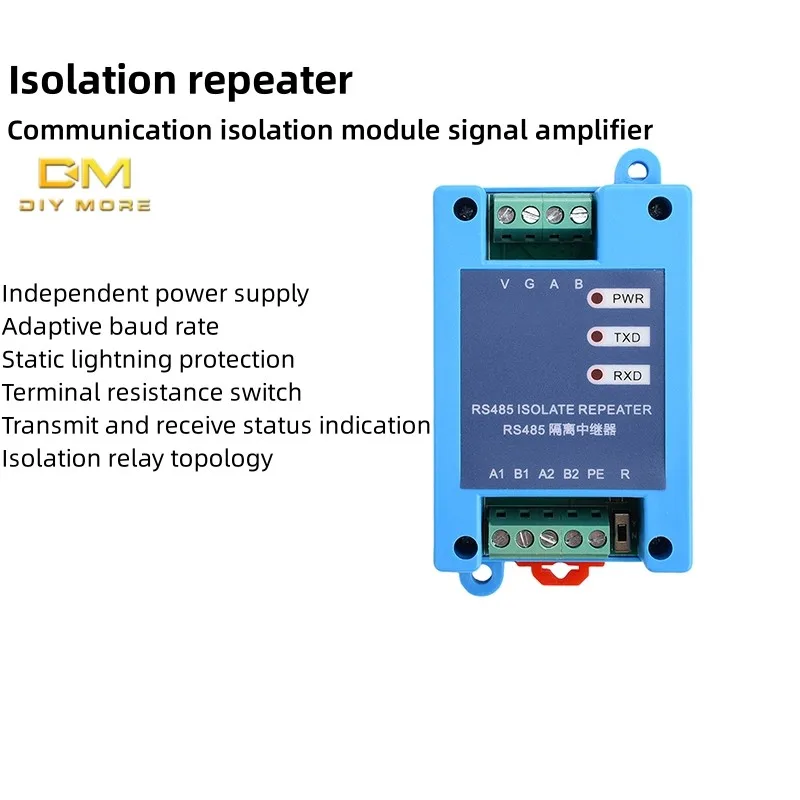 Isolation repeater

Communication isolation module signal amplifier

DM
DIY MORE

Independent power supply
Adaptive baud rate
Static lightning protection
Terminal resistance switch
Transmit and receive status indication
Isolation relay topology

V G A B

PWR

TXD

RXD

RS485 ISOLATE REPEATER
RS485 隔离中继器

A1 B1 A2 B2 PE R